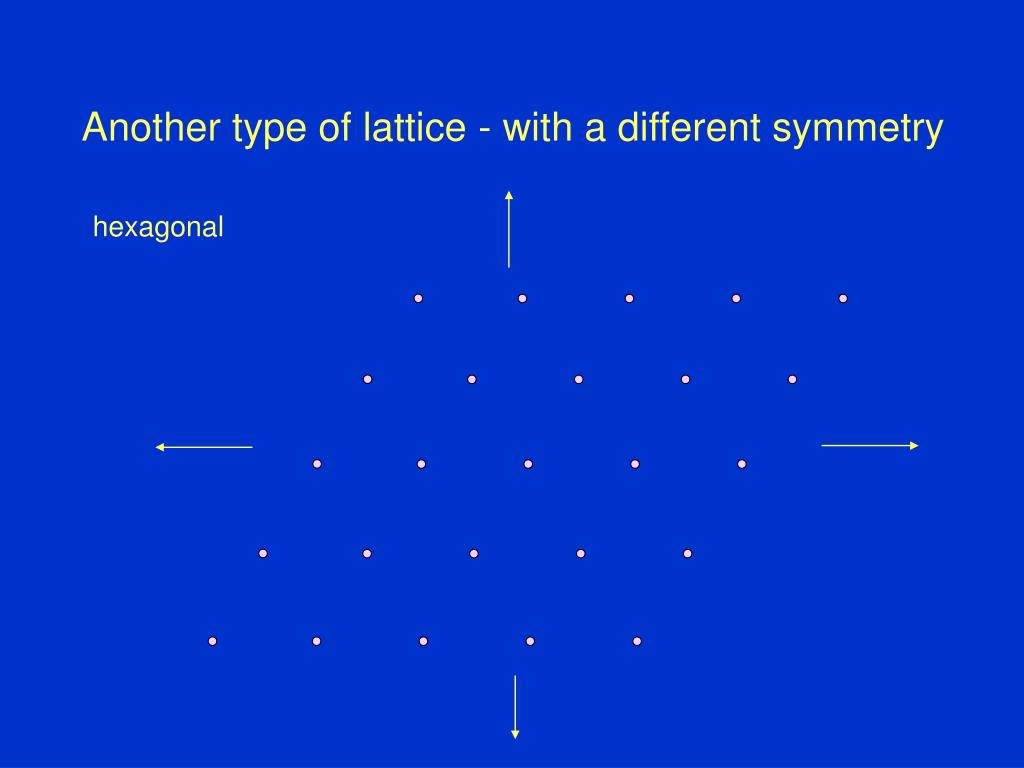 Another type of lattice - with a different symmetry

hexagonal